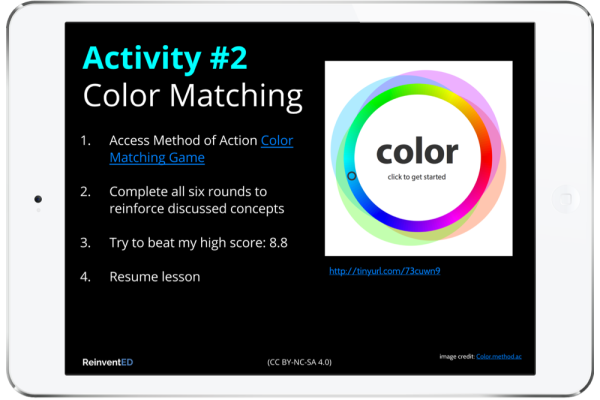 Activity #2
Color Matching

1. Access Method of Action Color Matching Game

2. Complete all six rounds to reinforce discussed concepts

3. Try to beat my high score: 8.8

4. Resume lesson

color
click to get started

http://tinyurl.com/73cuwn9

ReinventED

(CC BY-NC-SA 4.0)

image credit: Color.method.ac